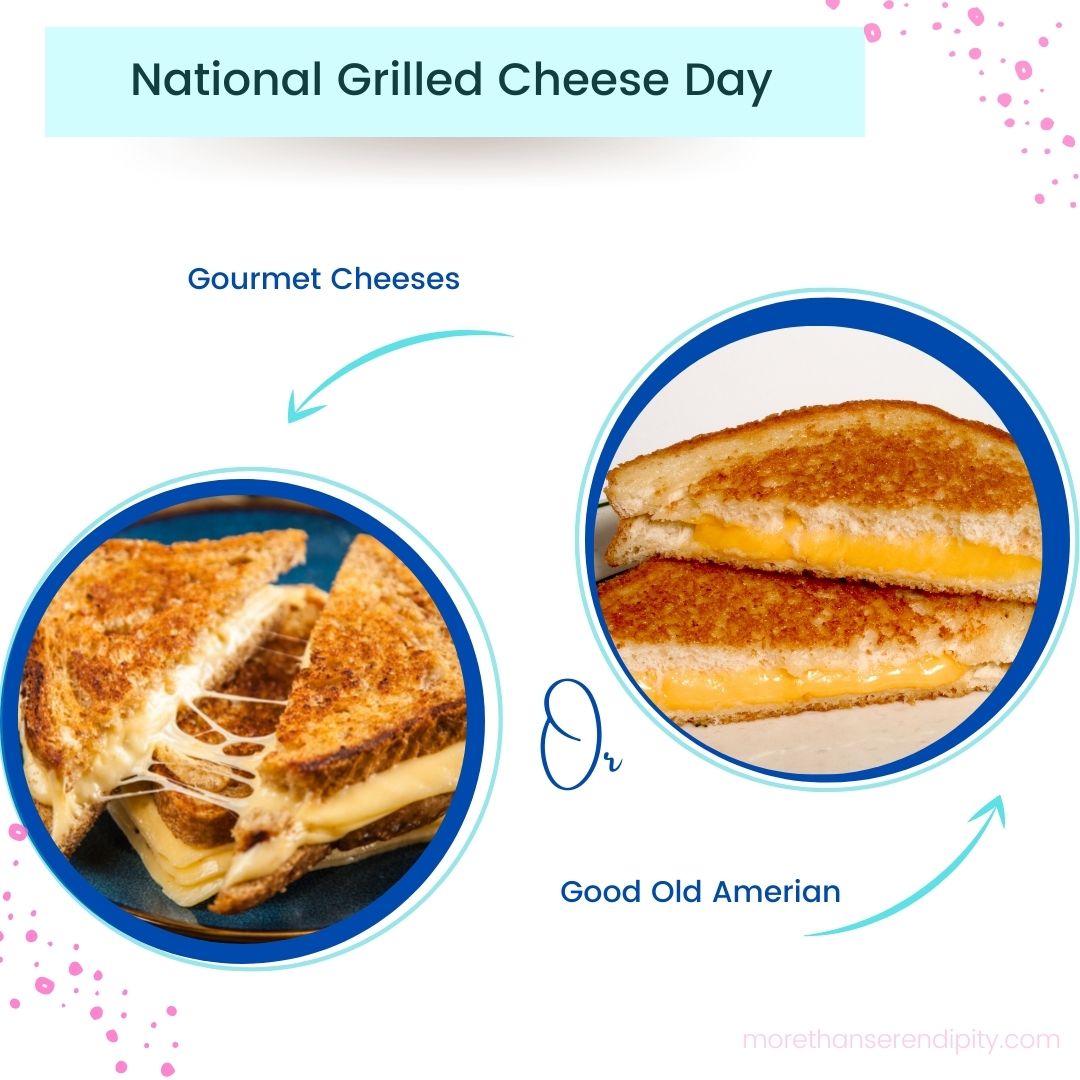 National Grilled Cheese Day

Gourmet Cheeses

Or

Good Old Amerian

morethanserendipity.com